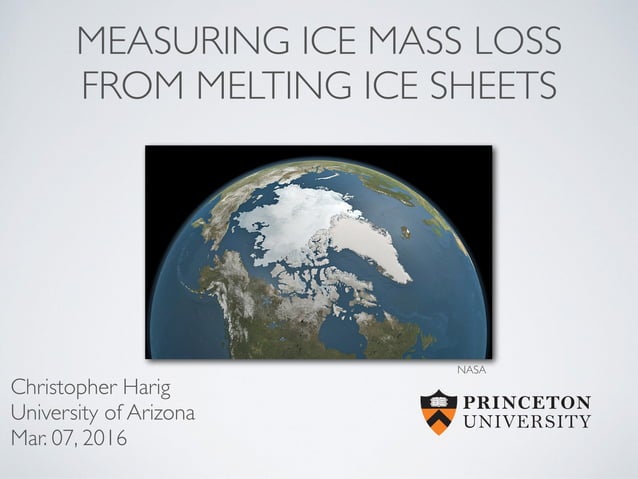 MEASURING ICE MASS LOSS FROM MELTING ICE SHEETS

NASA

Christopher Harig
University of Arizona
Mar. 07, 2016

PRINCETON UNIVERSITY